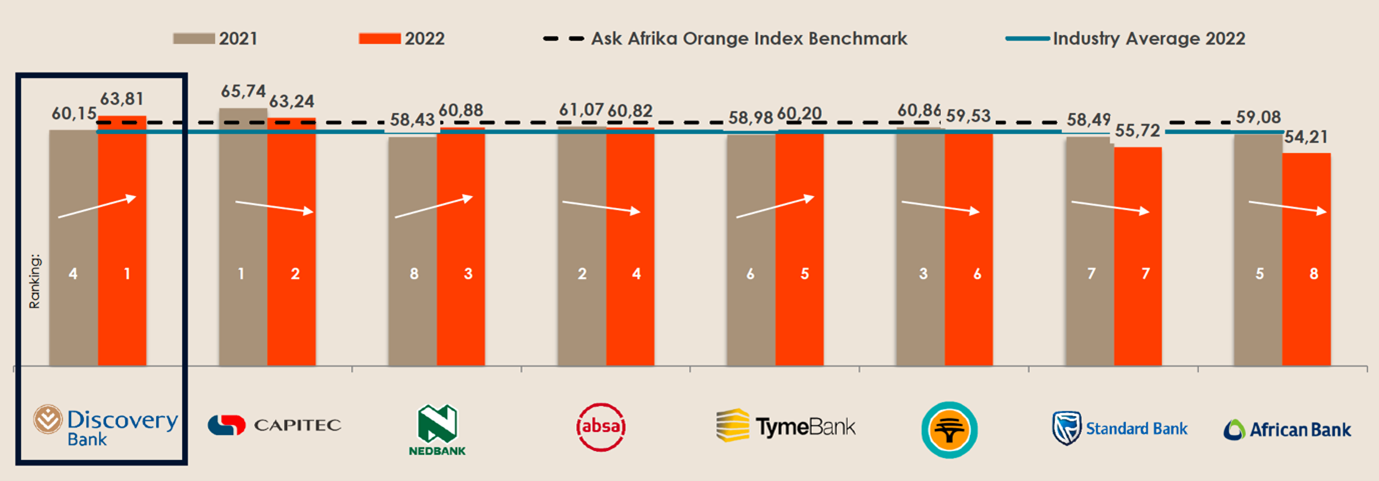 2021 2022 Ask Afrika Orange Index Benchmark Industry Average 2022

60,15 63,81 65,74 63,24 58,43 60,88 61,07 60,82 58,98 60,20 60,86 59,53 58,49 55,72 59,08 54,21

Ranking:

4 1 1 2 8 3 2 4 6 5 3 6 7 7 5 8

Discovery Bank

CAPITEC

NEDBANK

absa

TymeBank

Standard Bank

African Bank